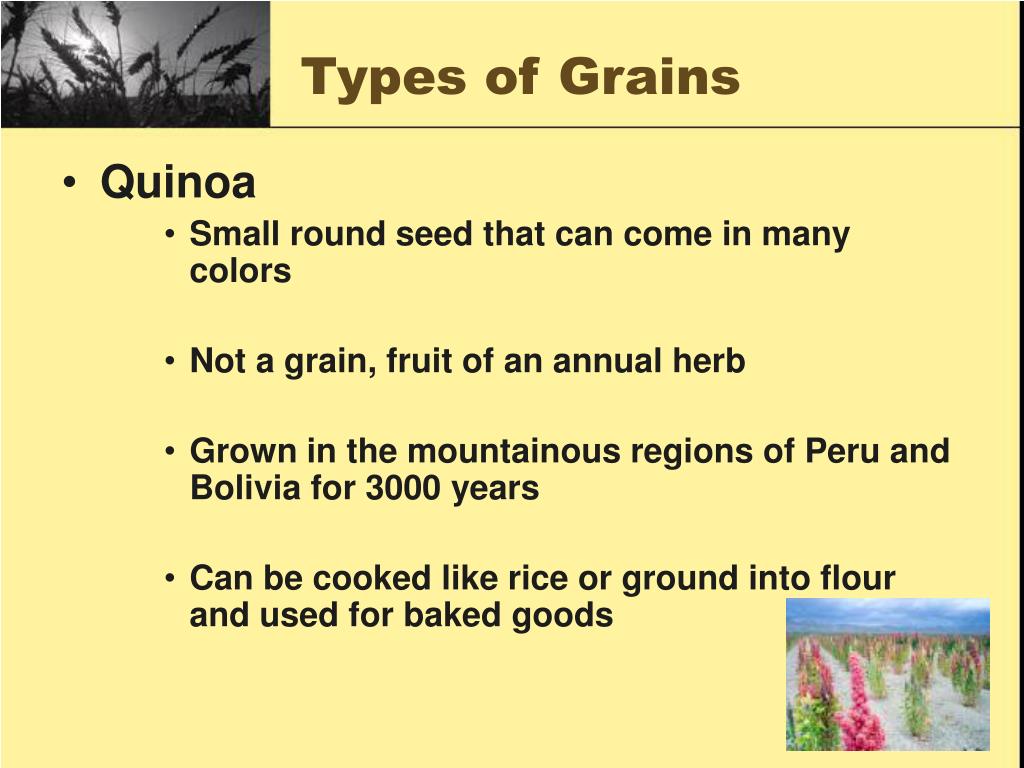 Types of Grains

• Quinoa

• Small round seed that can come in many colors

• Not a grain, fruit of an annual herb

• Grown in the mountainous regions of Peru and Bolivia for 3000 years

• Can be cooked like rice or ground into flour and used for baked goods